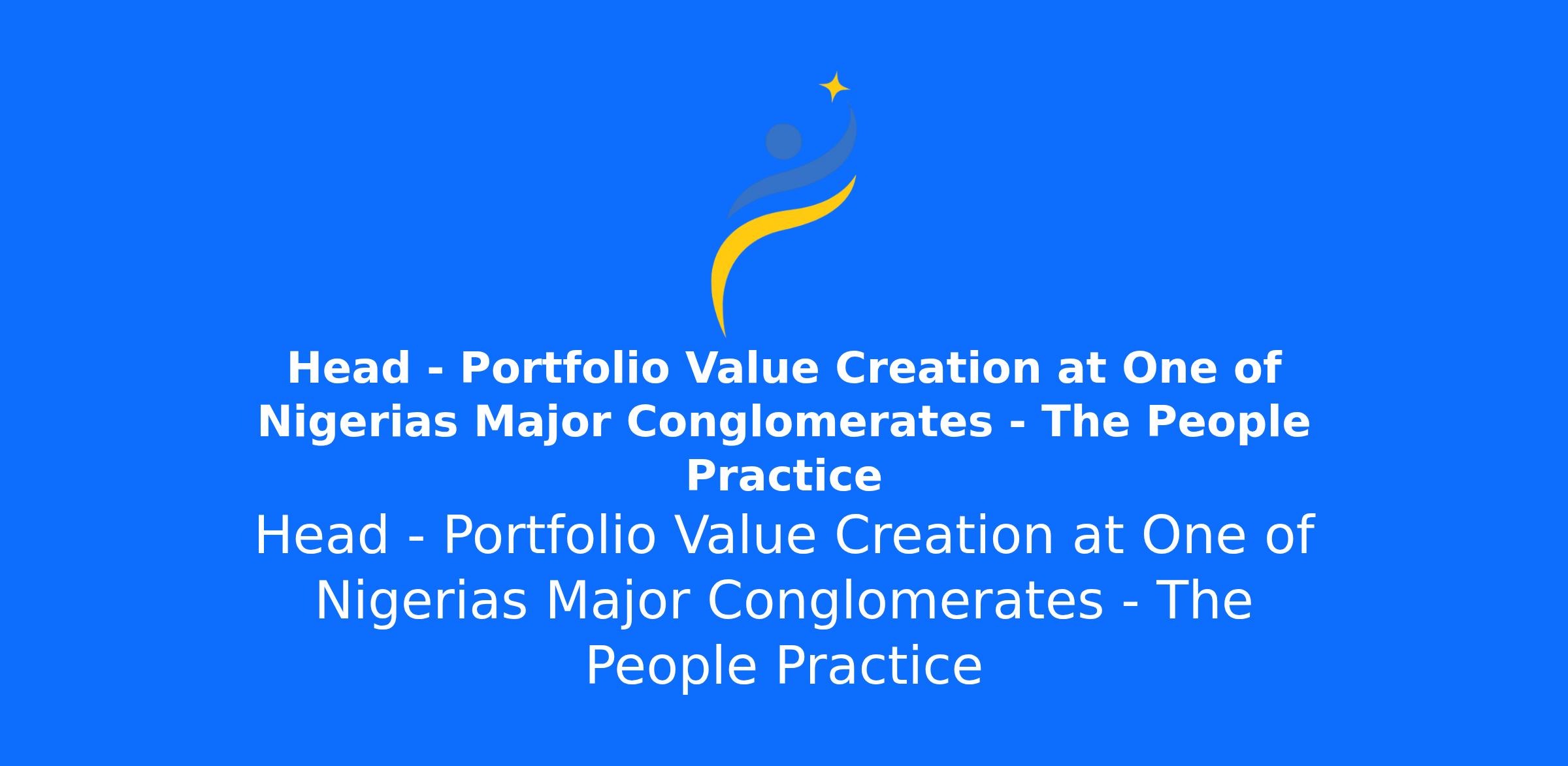 Head - Portfolio Value Creation at One of Nigerias Major Conglomerates - The People Practice

Head - Portfolio Value Creation at One of Nigerias Major Conglomerates - The People Practice